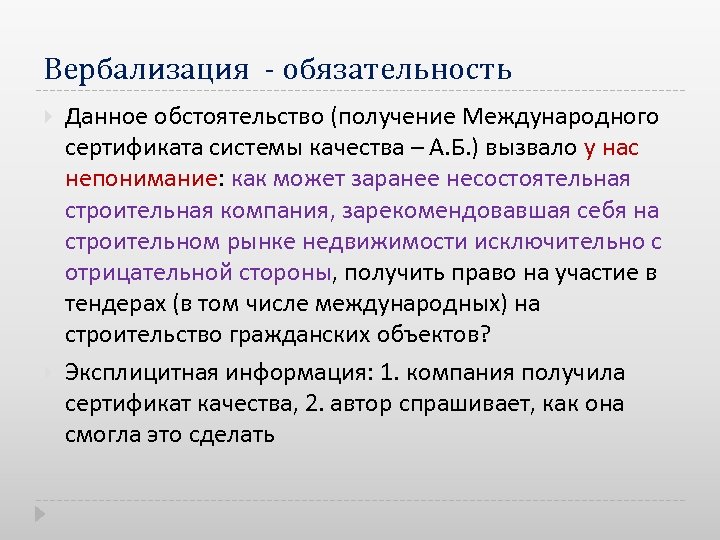 Вербализация - обязательность

Данное обстоятельство (получение Международного сертификата системы качества – А.Б.) вызвало у нас непонимание: как может заранее несостоятельная строительная компания, зарекомендовавшая себя на строительном рынке недвижимости исключительно с отрицательной стороны, получить право на участие в тендерах (в том числе международных) на строительство гражданских объектов?

Эксплицитная информация: 1. компания получила сертификат качества, 2. автор спрашивает, как она смогла это сделать